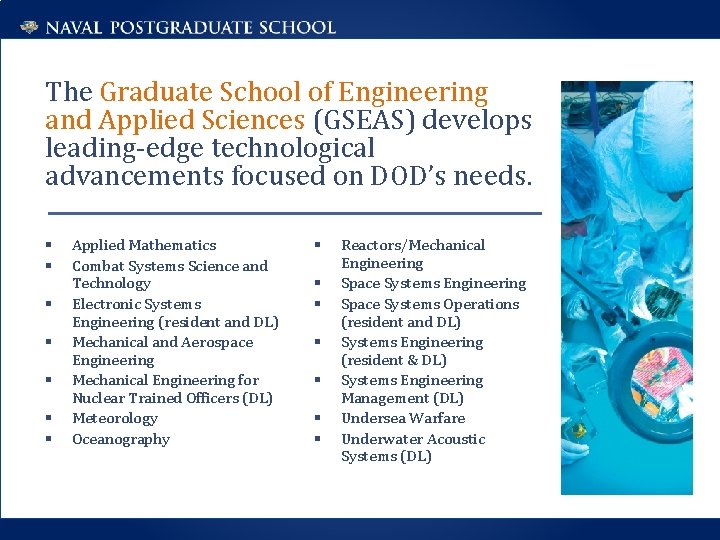 NAVAL POSTGRADUATE SCHOOL

The Graduate School of Engineering and Applied Sciences (GSEAS) develops leading-edge technological advancements focused on DOD's needs.

- Applied Mathematics
- Combat Systems Science and Technology
- Electronic Systems Engineering (resident and DL)
- Mechanical and Aerospace Engineering
- Mechanical Engineering for Nuclear Trained Officers (DL)
- Meteorology
- Oceanography

- Reactors/Mechanical Engineering
- Space Systems Engineering
- Space Systems Operations (resident and DL)
- Systems Engineering (resident & DL)
- Systems Engineering Management (DL)
- Undersea Warfare
- Underwater Acoustic Systems (DL)